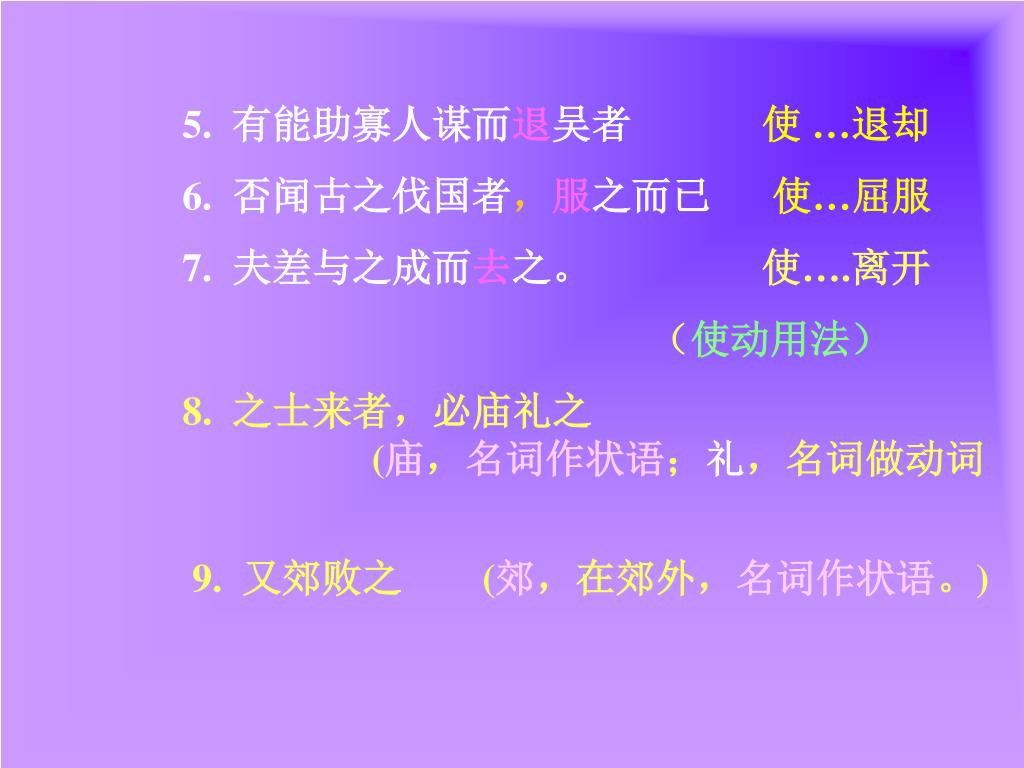 5. 有能助寡人谋而退吴者 使 …退却

6. 否闻古之伐国者，服之而已 使…屈服

7. 夫差与之成而去之。 使….离开

（使动用法）

8. 之士来者，必庙礼之
(庙，名词作状语；礼，名词做动词

9. 又郊败之 (郊，在郊外，名词作状语。)